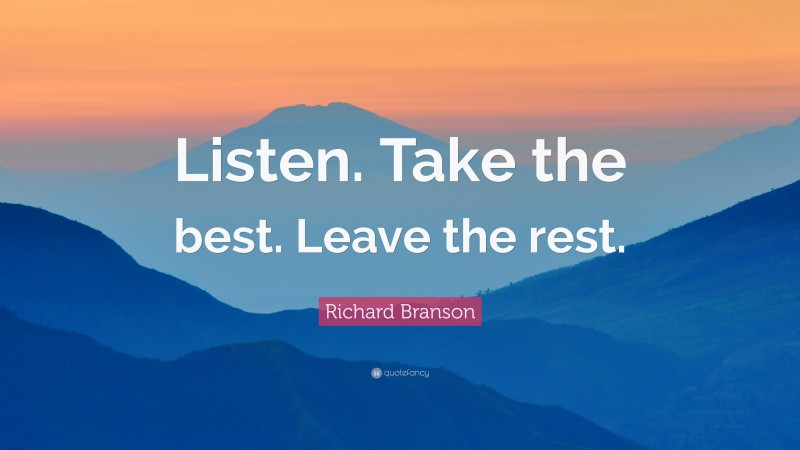 Listen. Take the best. Leave the rest.

Richard Branson

quotefancy